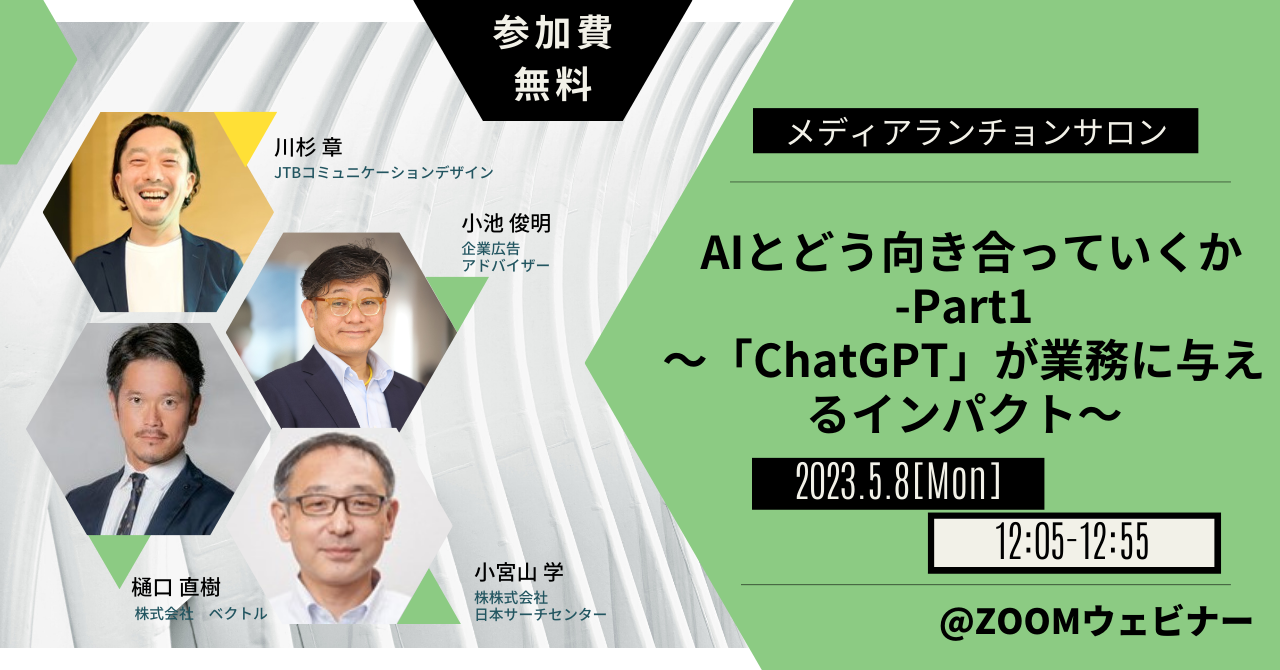 参加費
無料

川杉 章
JTBコミュニケーションデザイン

小池 俊明
企業広告
アドバイザー

樋口 直樹
株式会社　ベクトル

小宮山 学
株株式会社
日本サーチセンター

メディアランチョンサロン

AIとどう向き合っていくか
-Part1
～「ChatGPT」が業務に与えるインパクト～

2023.5.8[Mon]

12:05-12:55

@ZOOMウェビナー